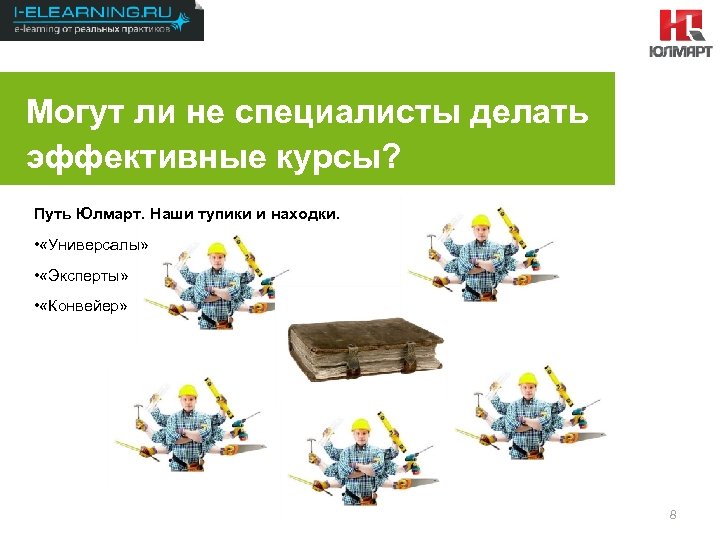 I-ELEARNING.RU
e-learning от реальных практиков

ЮЛМАРТ

Могут ли не специалисты делать эффективные курсы?

Путь Юлмарт. Наши тупики и находки.

•«Универсалы»

•«Эксперты»

•«Конвейер»

8